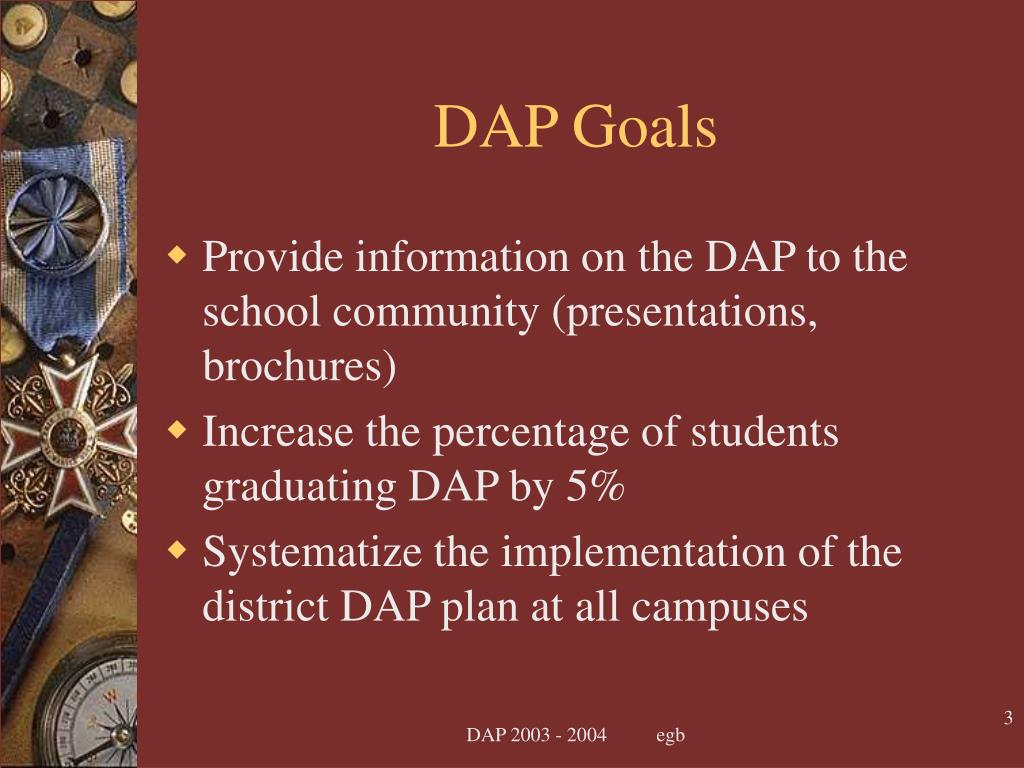 DAP Goals

◆ Provide information on the DAP to the school community (presentations, brochures)

◆ Increase the percentage of students graduating DAP by 5%

◆ Systematize the implementation of the district DAP plan at all campuses

DAP 2003 - 2004 egb

3